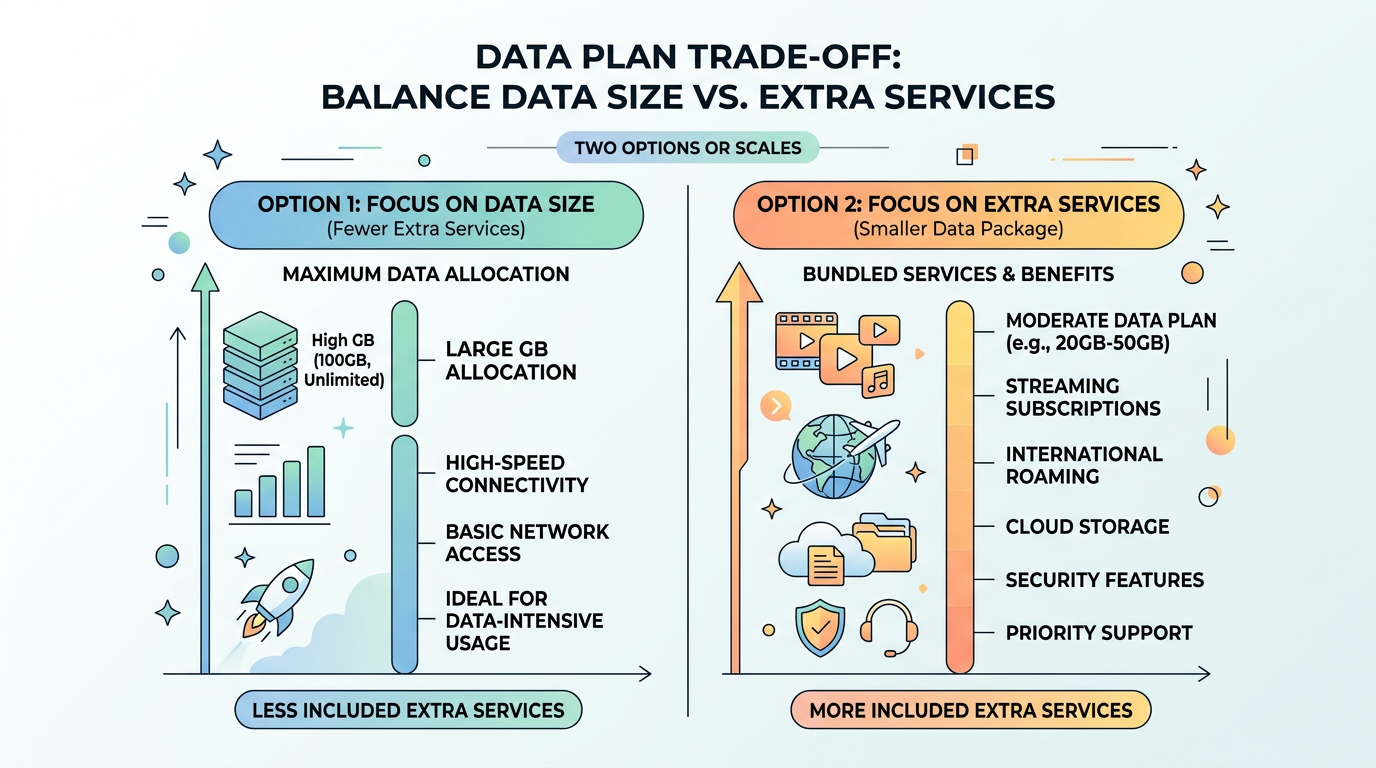 DATA PLAN TRADE-OFF:
BALANCE DATA SIZE VS. EXTRA SERVICES

TWO OPTIONS OR SCALES

OPTION 1: FOCUS ON DATA SIZE
(Fewer Extra Services)

MAXIMUM DATA ALLOCATION

High GB (100GB, Unlimited)

LARGE GB ALLOCATION

HIGH-SPEED CONNECTIVITY

BASIC NETWORK ACCESS

IDEAL FOR DATA-INTENSIVE USAGE

LESS INCLUDED EXTRA SERVICES

OPTION 2: FOCUS ON EXTRA SERVICES
(Smaller Data Package)

BUNDLED SERVICES & BENEFITS

MODERATE DATA PLAN (e.g., 20GB-50GB)

STREAMING SUBSCRIPTIONS

INTERNATIONAL ROAMING

CLOUD STORAGE

SECURITY FEATURES

PRIORITY SUPPORT

MORE INCLUDED EXTRA SERVICES